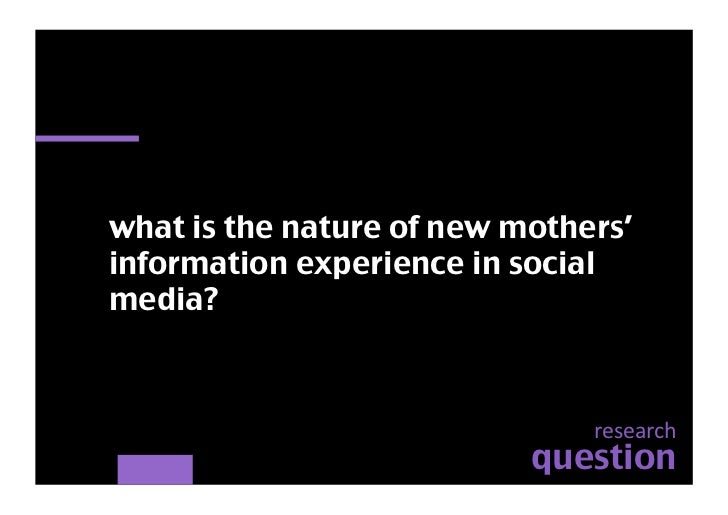 what is the nature of new mothers' information experience in social media?

research
question